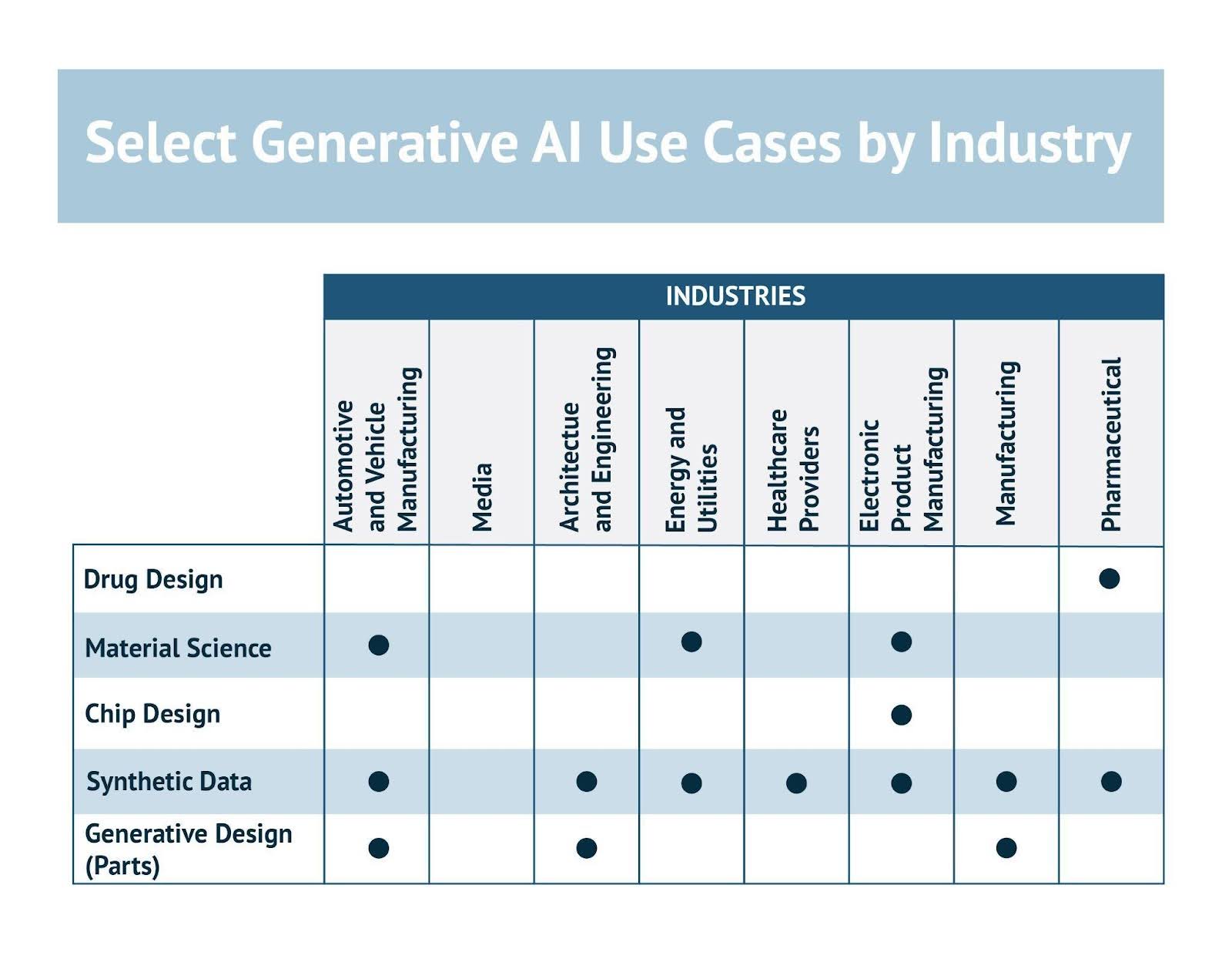 Select Generative AI Use Cases by Industry

INDUSTRIES

| | Automotive and Vehicle Manufacturing | Media | Architectue and Engineering | Energy and Utilities | Healthcare Providers | Electronic Product Manufacturing | Manufacturing | Pharmaceutical |
|---|---|---|---|---|---|---|---|---|
| Drug Design | | | | | | | | ● |
| Material Science | ● | | | ● | | ● | | |
| Chip Design | | | | | | ● | | |
| Synthetic Data | ● | | ● | ● | ● | ● | ● | ● |
| Generative Design (Parts) | ● | | ● | | | | ● | |